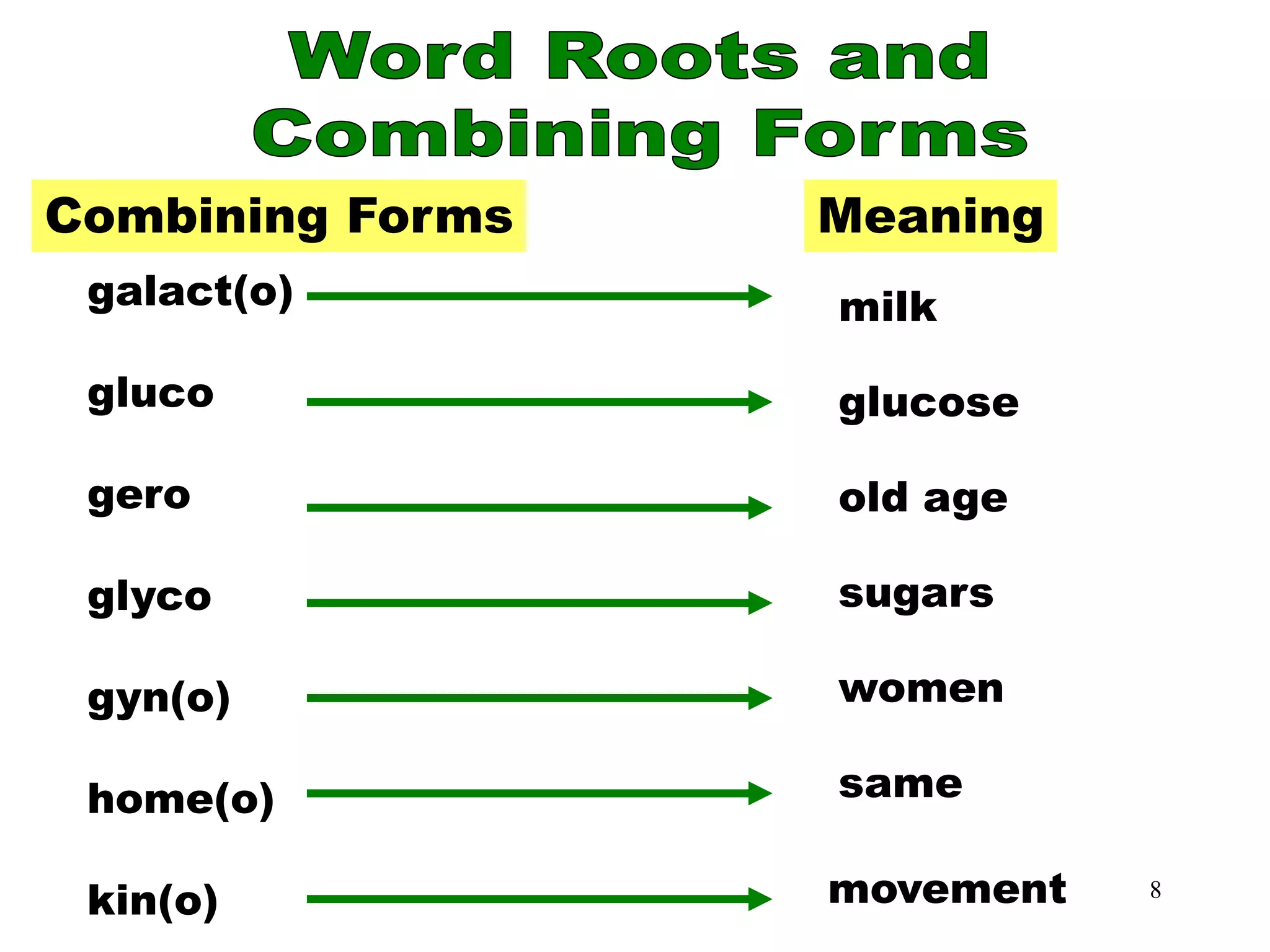 Word Roots and Combining Forms

| Combining Forms | Meaning |
|---|---|
| galact(o) | milk |
| gluco | glucose |
| gero | old age |
| glyco | sugars |
| gyn(o) | women |
| home(o) | same |
| kin(o) | movement |

8